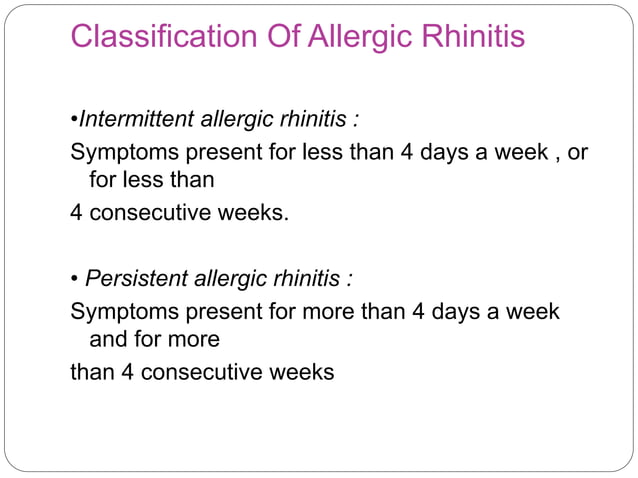 Classification Of Allergic Rhinitis

•Intermittent allergic rhinitis :

Symptoms present for less than 4 days a week , or for less than

4 consecutive weeks.

• Persistent allergic rhinitis :

Symptoms present for more than 4 days a week and for more

than 4 consecutive weeks